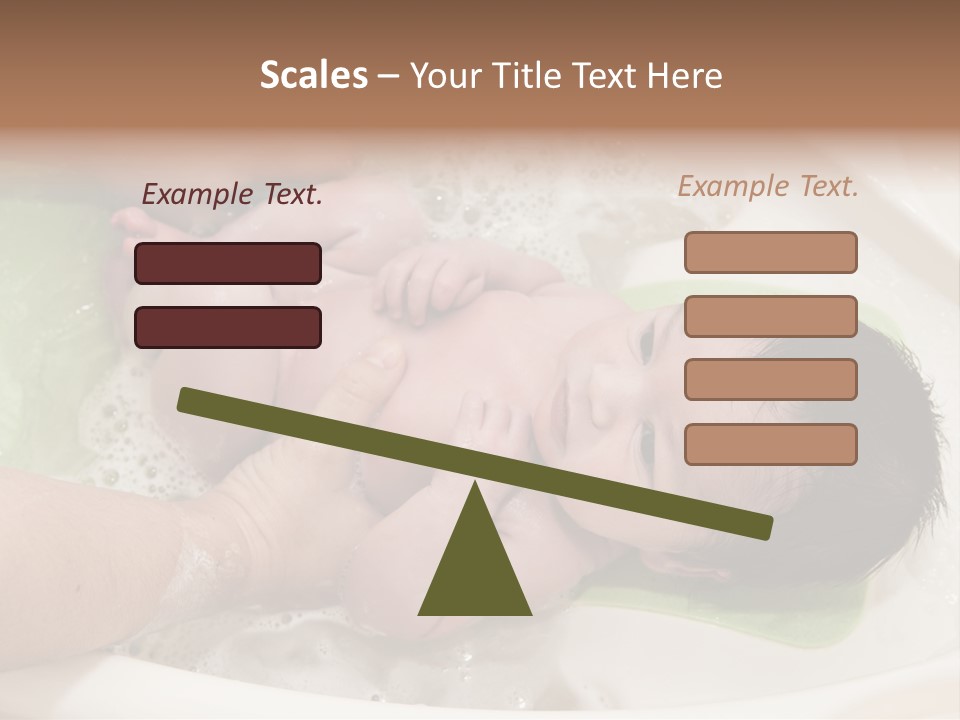 Scales – Your Title Text Here

Example Text.

Example Text.